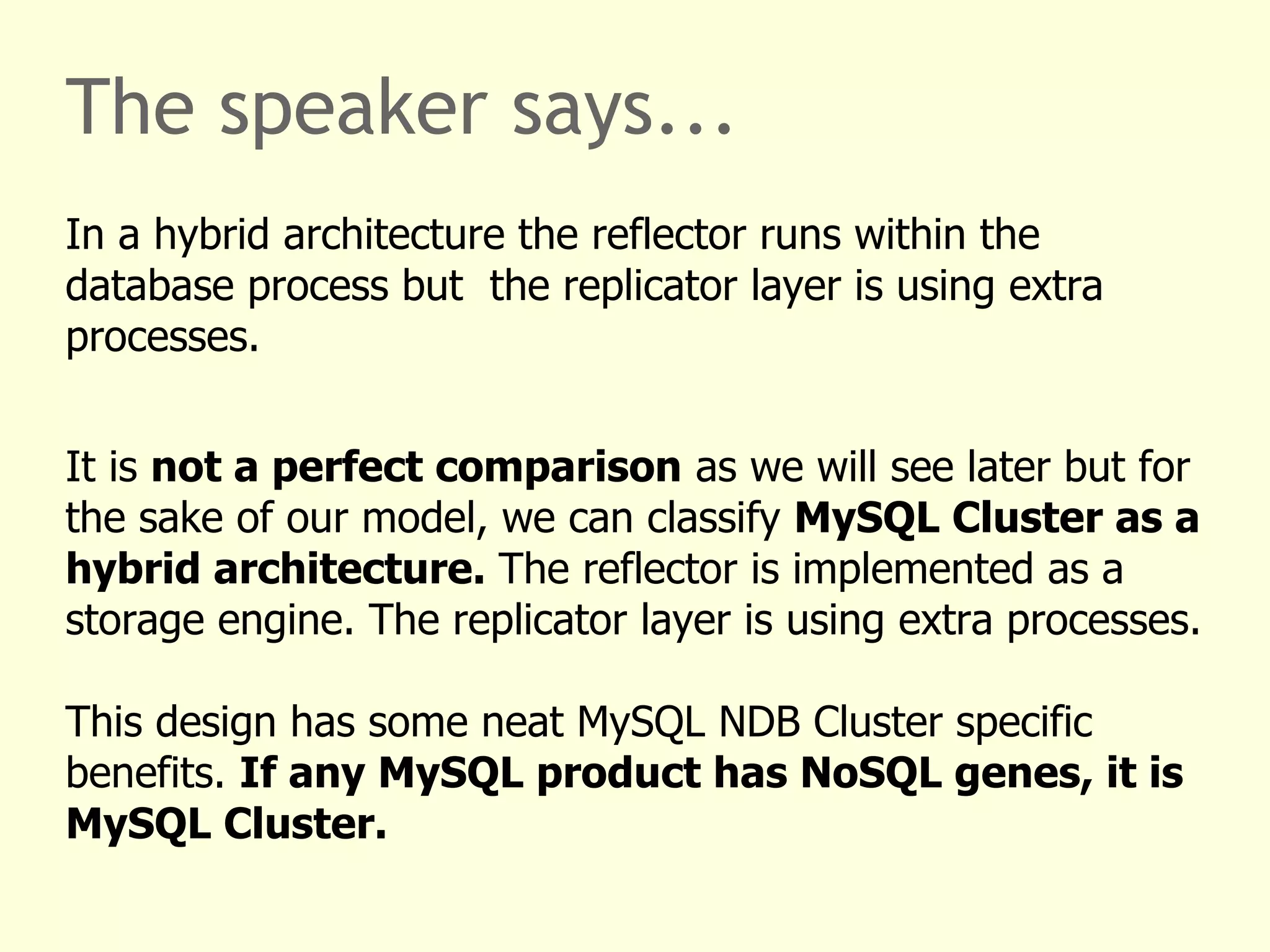 The speaker says...

In a hybrid architecture the reflector runs within the database process but the replicator layer is using extra processes.

It is not a perfect comparison as we will see later but for the sake of our model, we can classify MySQL Cluster as a hybrid architecture. The reflector is implemented as a storage engine. The replicator layer is using extra processes.

This design has some neat MySQL NDB Cluster specific benefits. If any MySQL product has NoSQL genes, it is MySQL Cluster.